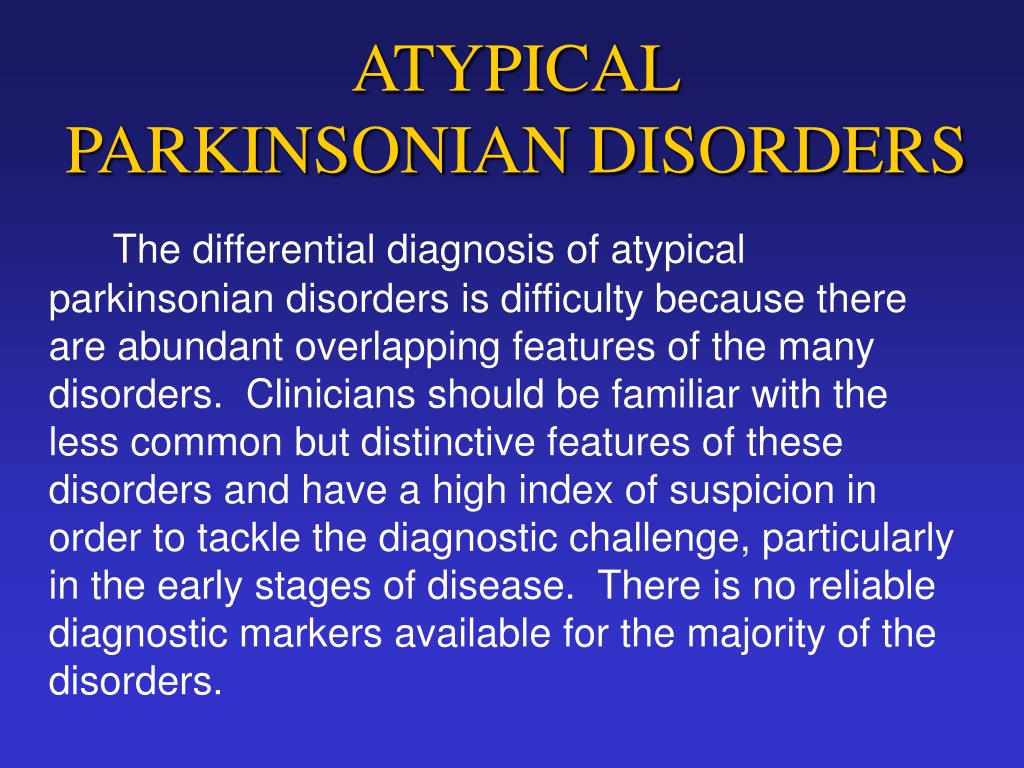 ATYPICAL PARKINSONIAN DISORDERS

The differential diagnosis of atypical parkinsonian disorders is difficulty because there are abundant overlapping features of the many disorders. Clinicians should be familiar with the less common but distinctive features of these disorders and have a high index of suspicion in order to tackle the diagnostic challenge, particularly in the early stages of disease. There is no reliable diagnostic markers available for the majority of the disorders.